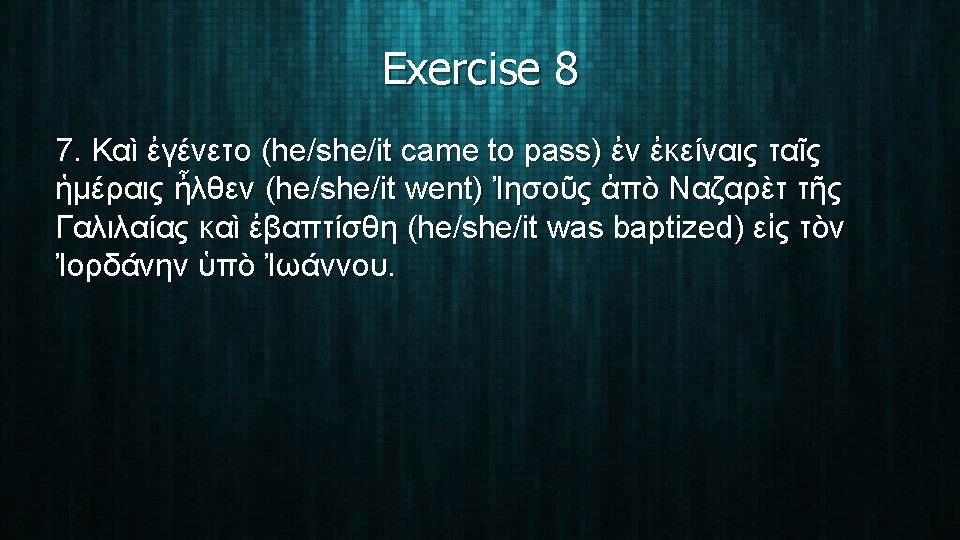 Exercise 8

7. Καὶ ἐγένετο (he/she/it came to pass) ἐν ἐκείναις ταῖς ἡμέραις ἦλθεν (he/she/it went) Ἰησοῦς ἀπὸ Ναζαρὲτ τῆς Γαλιλαίας καὶ ἐβαπτίσθη (he/she/it was baptized) εἰς τὸν Ἰορδάνην ὑπὸ Ἰωάννου.